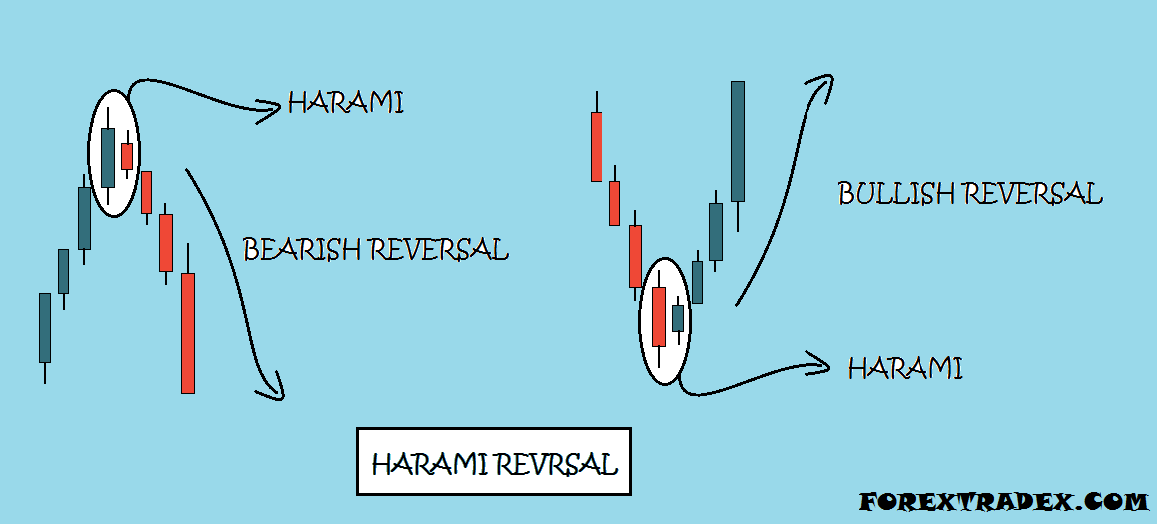 HARAMI

BEARISH REVERSAL

BULLISH REVERSAL

HARAMI

HARAMI REVRSAL

FOREXTRADEX.COM